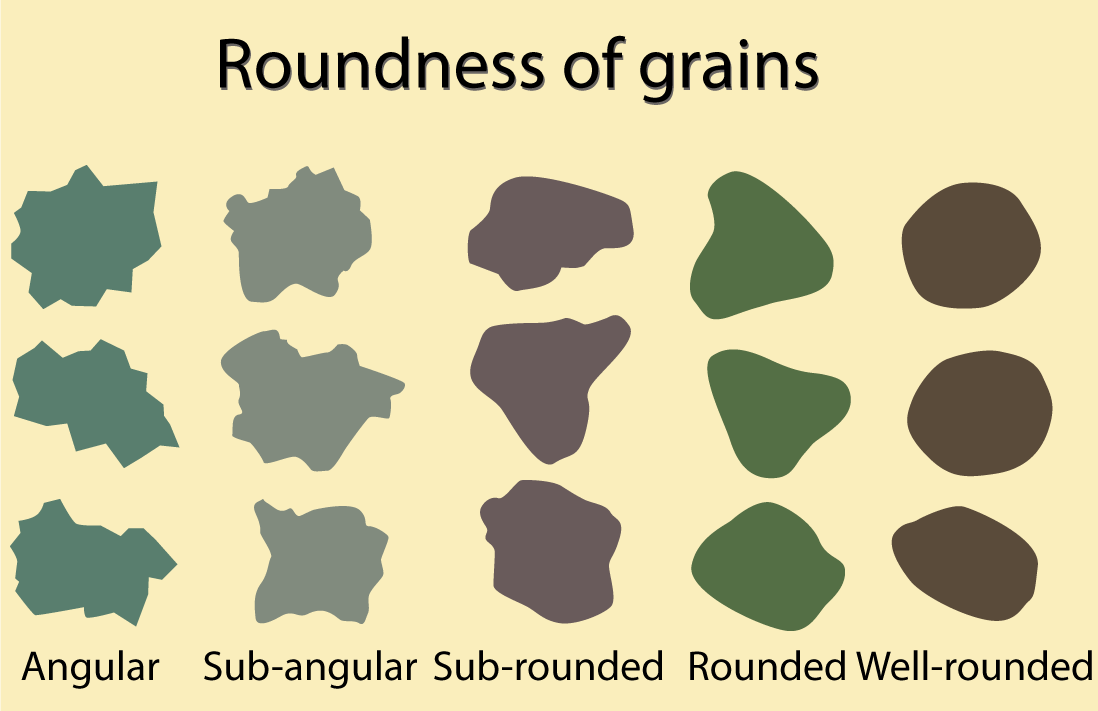 Roundness of grains

Angular Sub-angular Sub-rounded Rounded Well-rounded